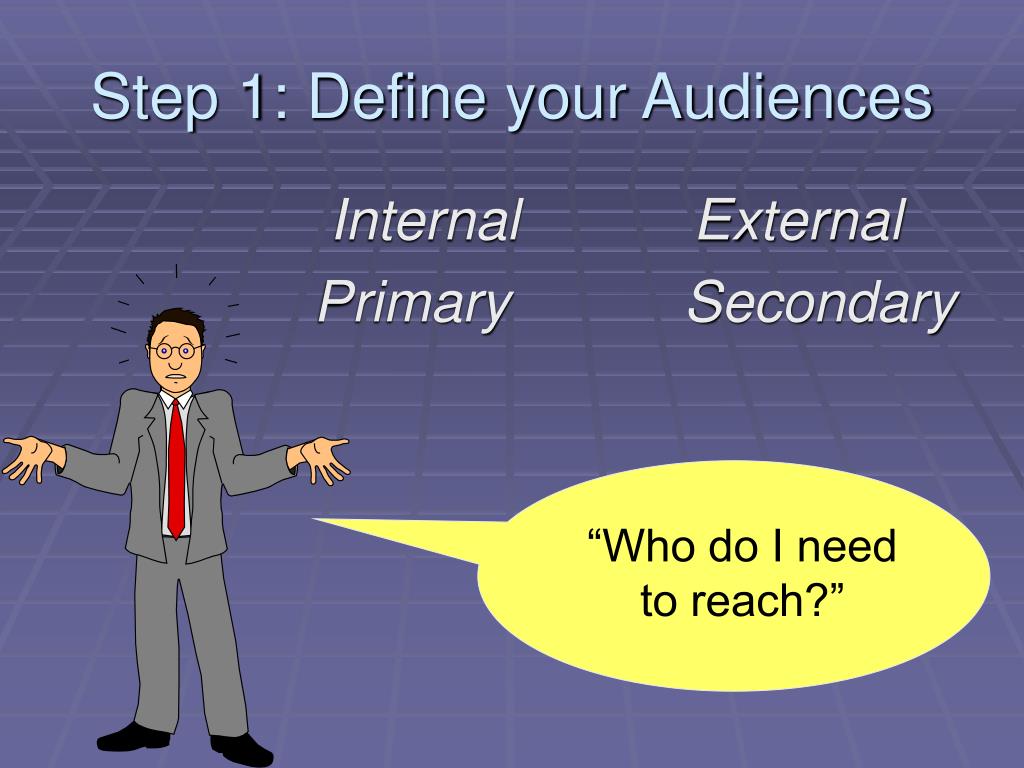 Step 1: Define your Audiences

Internal External
Primary Secondary

“Who do I need to reach?”